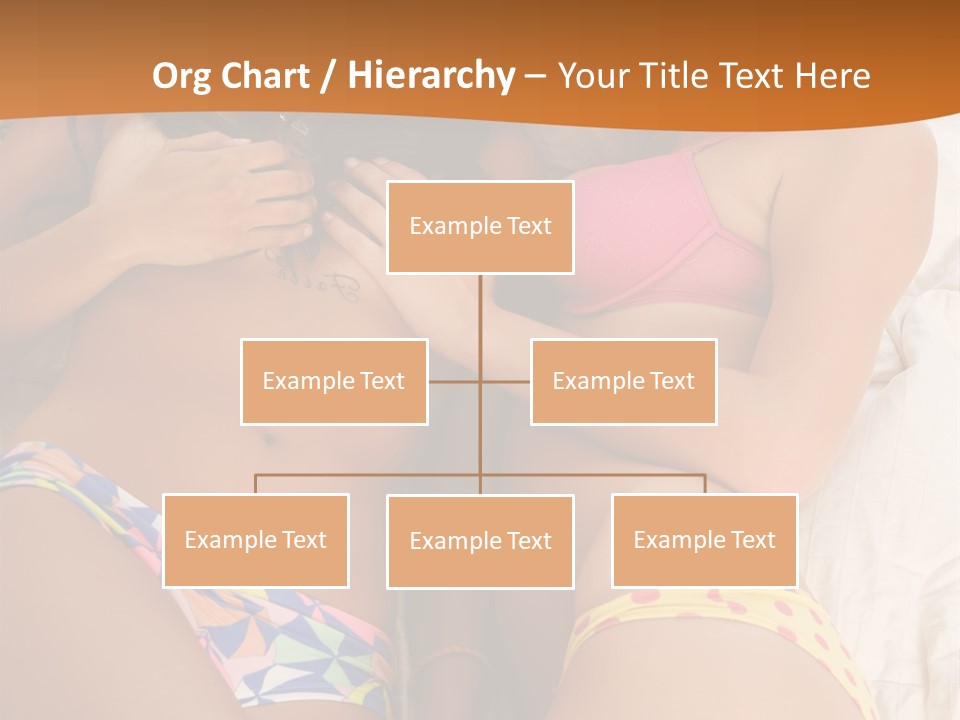 Org Chart / Hierarchy – Your Title Text Here

Example Text

Example Text

Example Text

Example Text

Example Text

Example Text